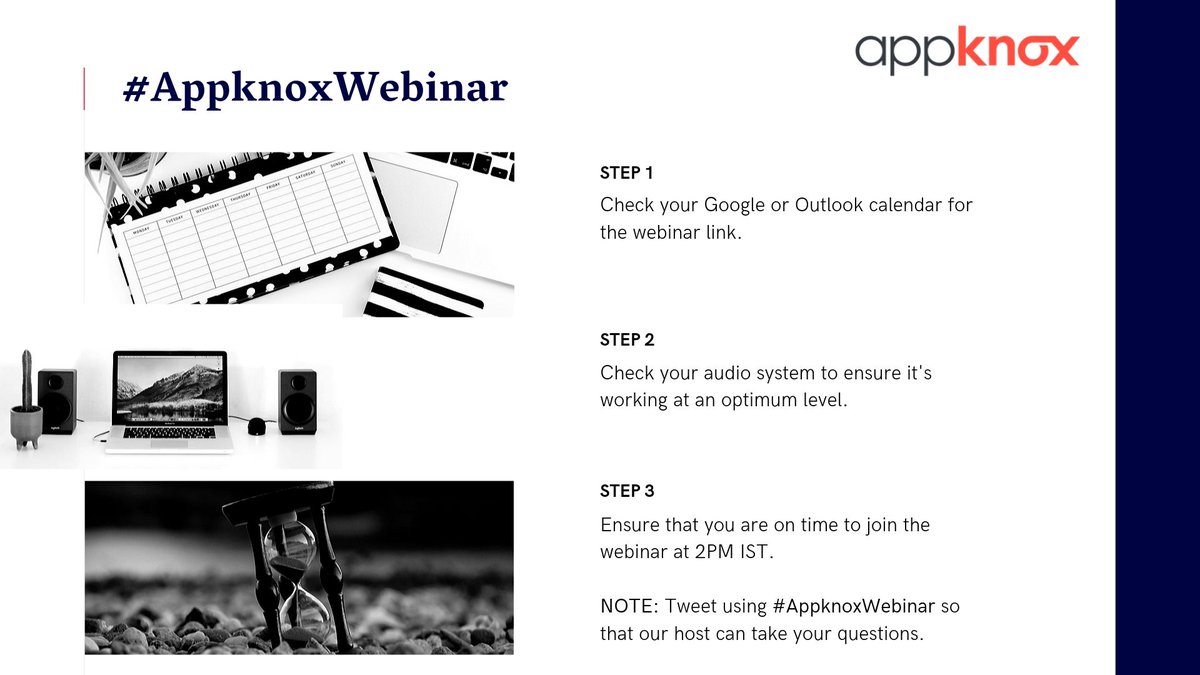 appknox

#AppknoxWebinar

MONDAY TUESDAY WEDNESDAY THURSDAY FRIDAY SATURDAY SUNDAY

STEP 1

Check your Google or Outlook calendar for the webinar link.

STEP 2

Check your audio system to ensure it's working at an optimum level.

STEP 3

Ensure that you are on time to join the webinar at 2PM IST.

NOTE: Tweet using #AppknoxWebinar so that our host can take your questions.